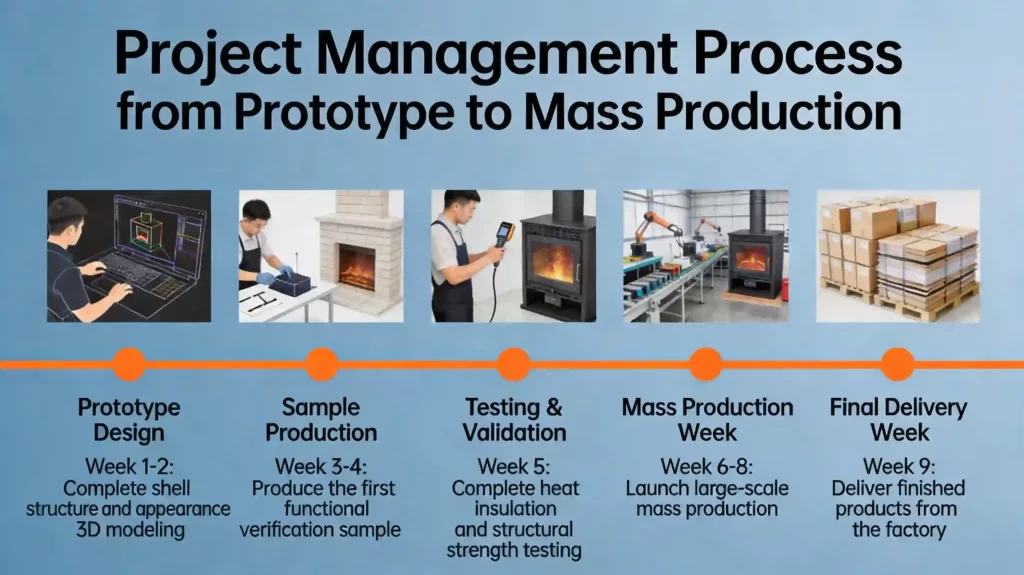 Project Management Process from Prototype to Mass Production

Prototype Design

Week 1-2: Complete shell structure and appearance 3D modeling

Sample Production

Week 3-4: Produce the first functional verification sample

Testing & Validation

Week 5: Complete heat insulation and structural strength testing

Mass Production Week

Week 6-8: Launch large-scale mass production

Final Delivery Week

Week 9: Deliver finished products from the factory